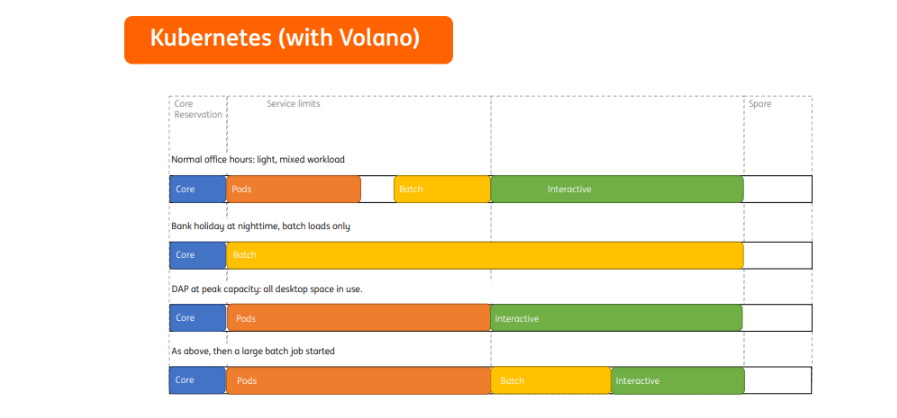 Kubernetes (with Volano)

Core Reservation

Service limits

Spare

Normal office hours: light, mixed workload

Core

Pods

Batch

Interactive

Bank holiday at nighttime, batch loads only

Core

Batch

DAP at peak capacity: all desktop space in use.

Core

Pods

Interactive

As above, then a large batch job started

Core

Pods

Batch

Interactive